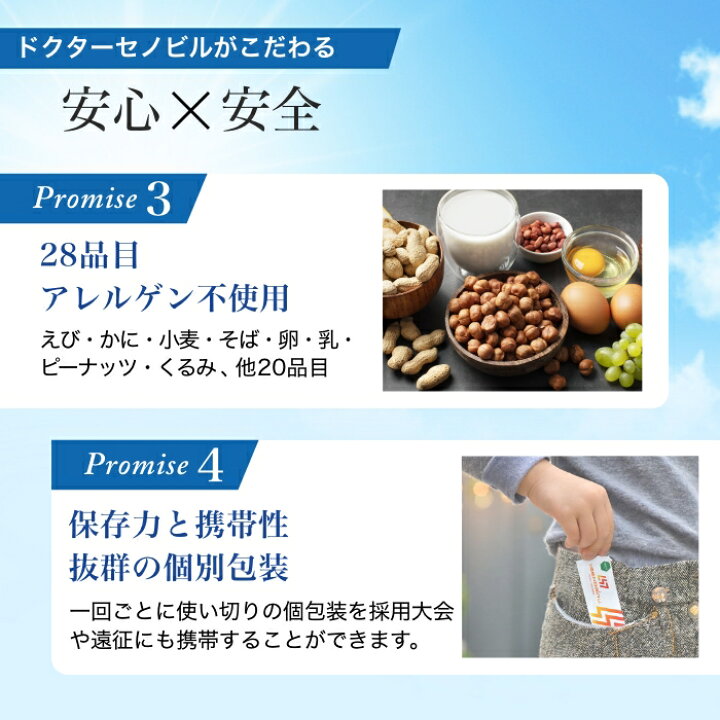 ドクターセノビルがこだわる

安心×安全

Promise 3

28品目
アレルゲン不使用

えび・かに・小麦・そば・卵・乳・ピーナッツ・くるみ、他20品目

Promise 4

保存力と携帯性
抜群の個別包装

一回ごとに使い切りの個包装を採用大会や遠征にも携帯することができます。